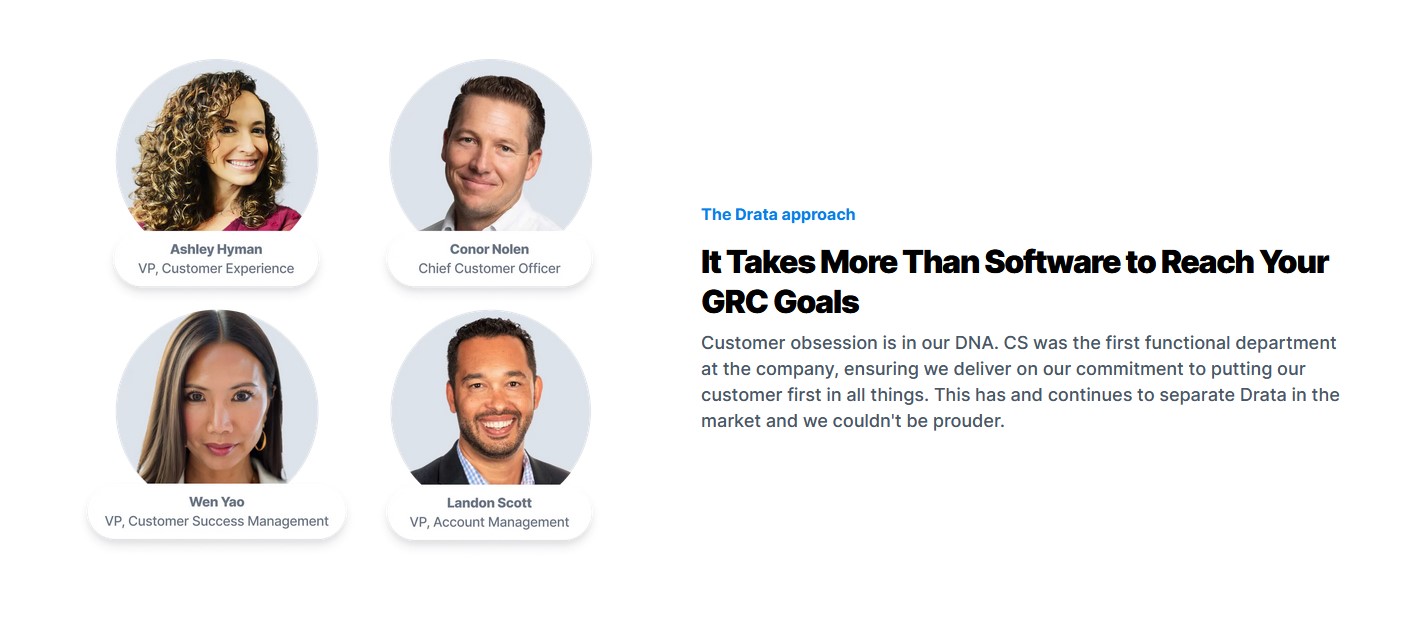 Ashley Hyman
VP, Customer Experience

Conor Nolen
Chief Customer Officer

Wen Yao
VP, Customer Success Management

Landon Scott
VP, Account Management

The Drata approach

It Takes More Than Software to Reach Your GRC Goals

Customer obsession is in our DNA. CS was the first functional department at the company, ensuring we deliver on our commitment to putting our customer first in all things. This has and continues to separate Drata in the market and we couldn't be prouder.